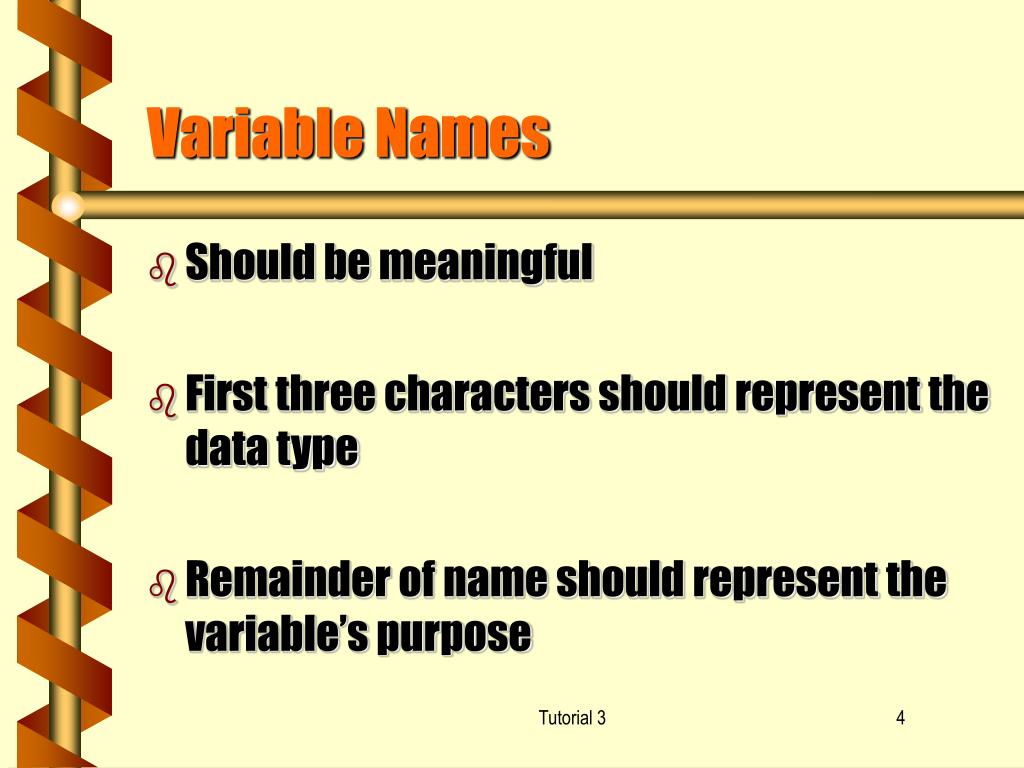 Variable Names

Should be meaningful

First three characters should represent the data type

Remainder of name should represent the variable's purpose

Tutorial 3

4